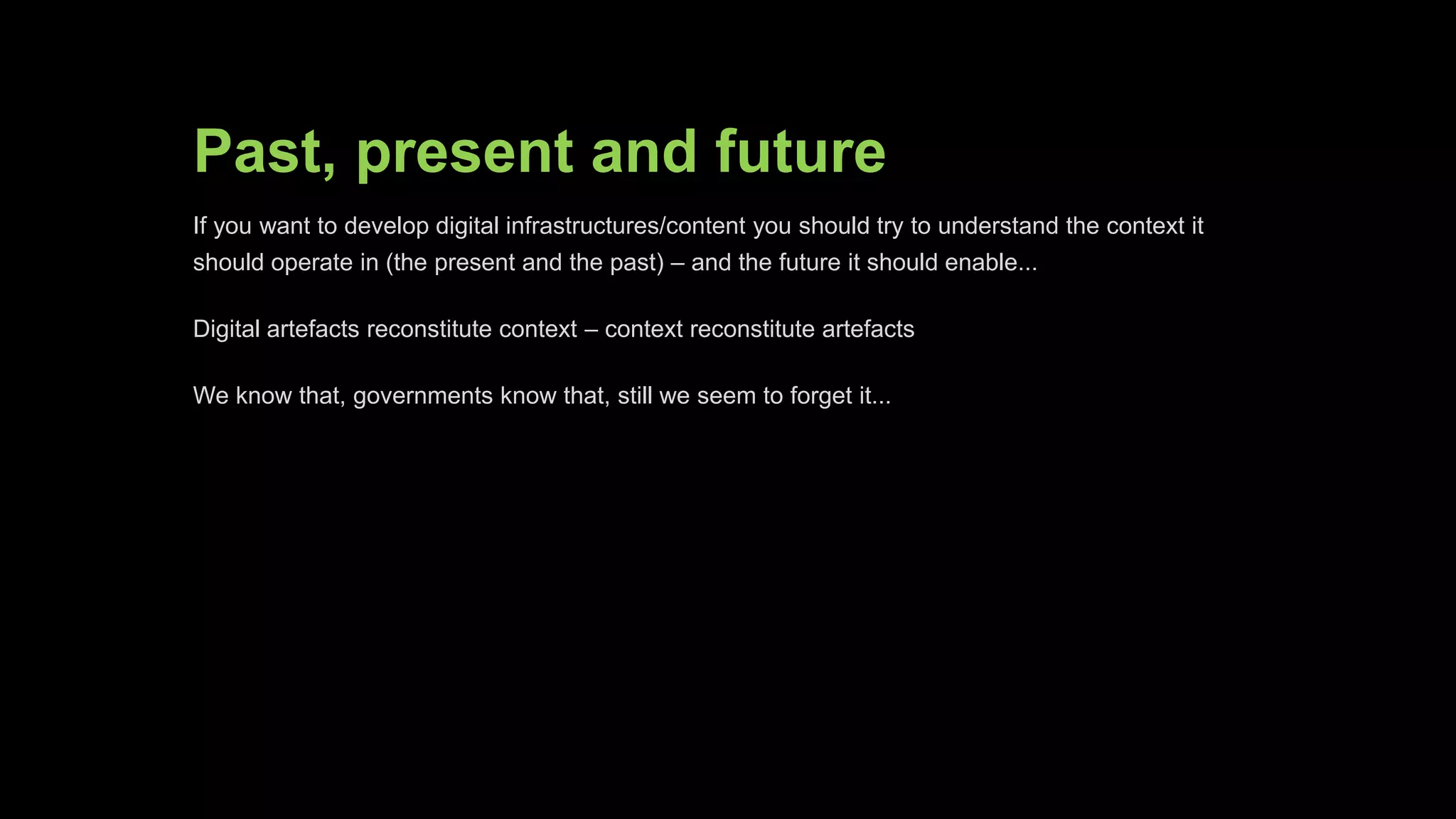 Past, present and future

If you want to develop digital infrastructures/content you should try to understand the context it should operate in (the present and the past) – and the future it should enable...

Digital artefacts reconstitute context – context reconstitute artefacts

We know that, governments know that, still we seem to forget it...